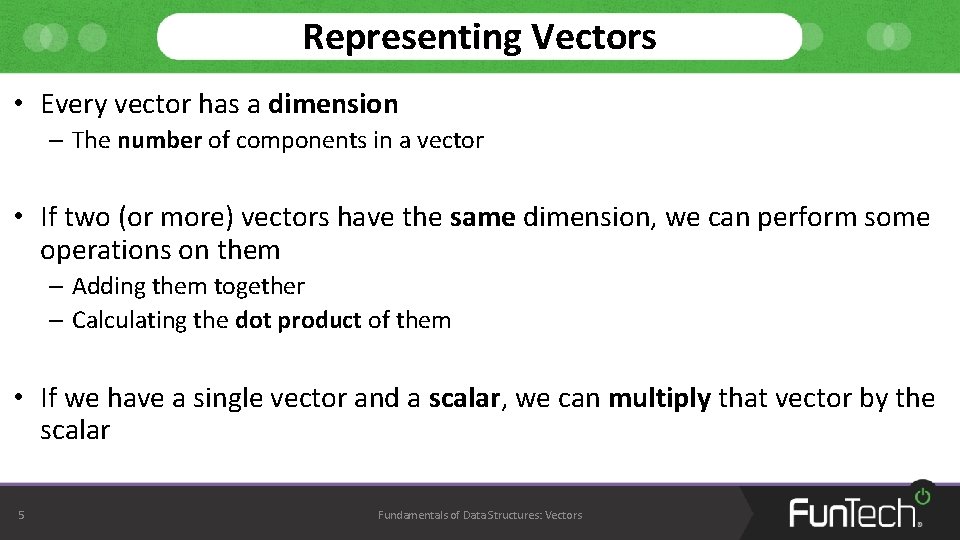 Representing Vectors

• Every vector has a dimension
– The number of components in a vector

• If two (or more) vectors have the same dimension, we can perform some operations on them
– Adding them together
– Calculating the dot product of them

• If we have a single vector and a scalar, we can multiply that vector by the scalar

5

Fundamentals of Data Structures: Vectors

FunTech